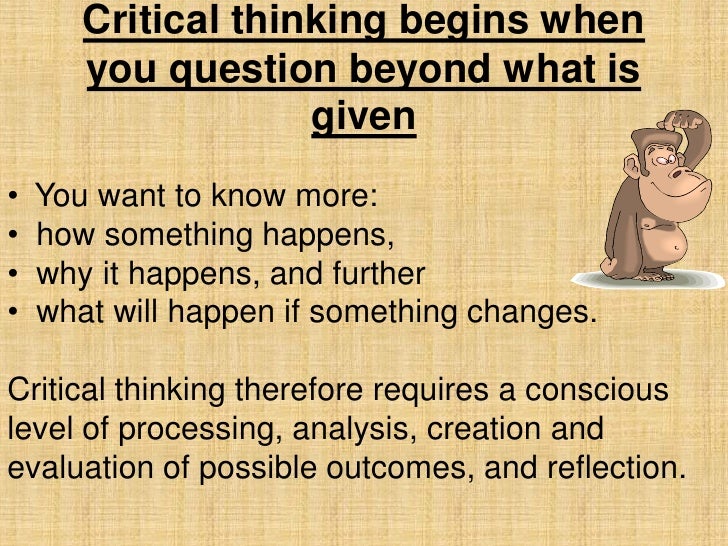 Critical thinking begins when you question beyond what is given

• You want to know more:
• how something happens,
• why it happens, and further
• what will happen if something changes.

Critical thinking therefore requires a conscious level of processing, analysis, creation and evaluation of possible outcomes, and reflection.